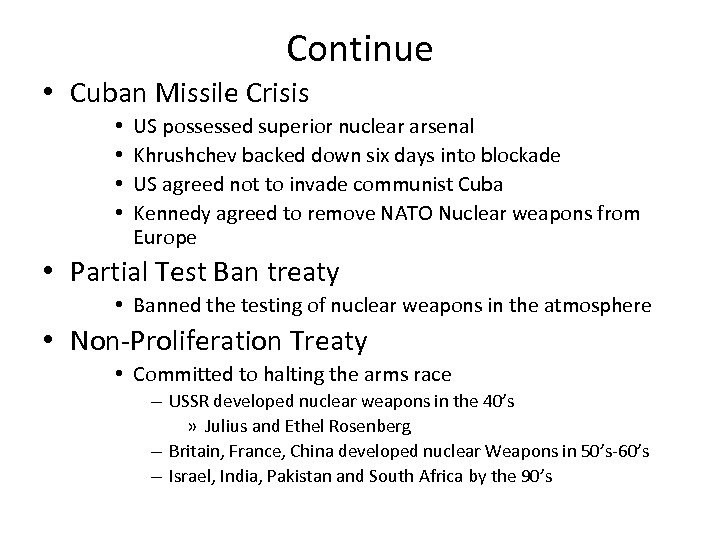 Continue

• Cuban Missile Crisis
  • US possessed superior nuclear arsenal
  • Khrushchev backed down six days into blockade
  • US agreed not to invade communist Cuba
  • Kennedy agreed to remove NATO Nuclear weapons from Europe
• Partial Test Ban treaty
  • Banned the testing of nuclear weapons in the atmosphere
• Non-Proliferation Treaty
  • Committed to halting the arms race
    – USSR developed nuclear weapons in the 40's
      » Julius and Ethel Rosenberg
    – Britain, France, China developed nuclear Weapons in 50's-60's
    – Israel, India, Pakistan and South Africa by the 90's